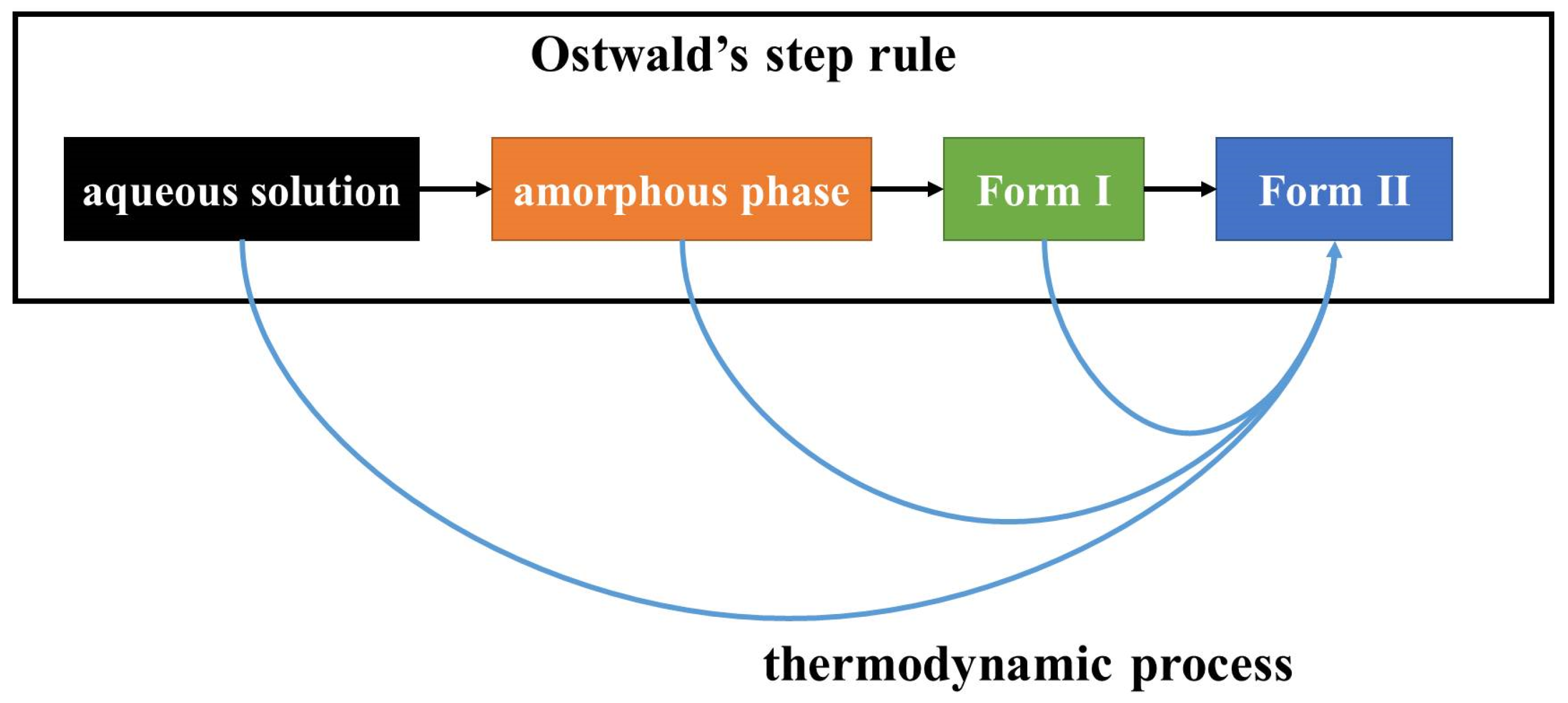 Ostwald’s step rule

aqueous solution

amorphous phase

Form I

Form II

thermodynamic process